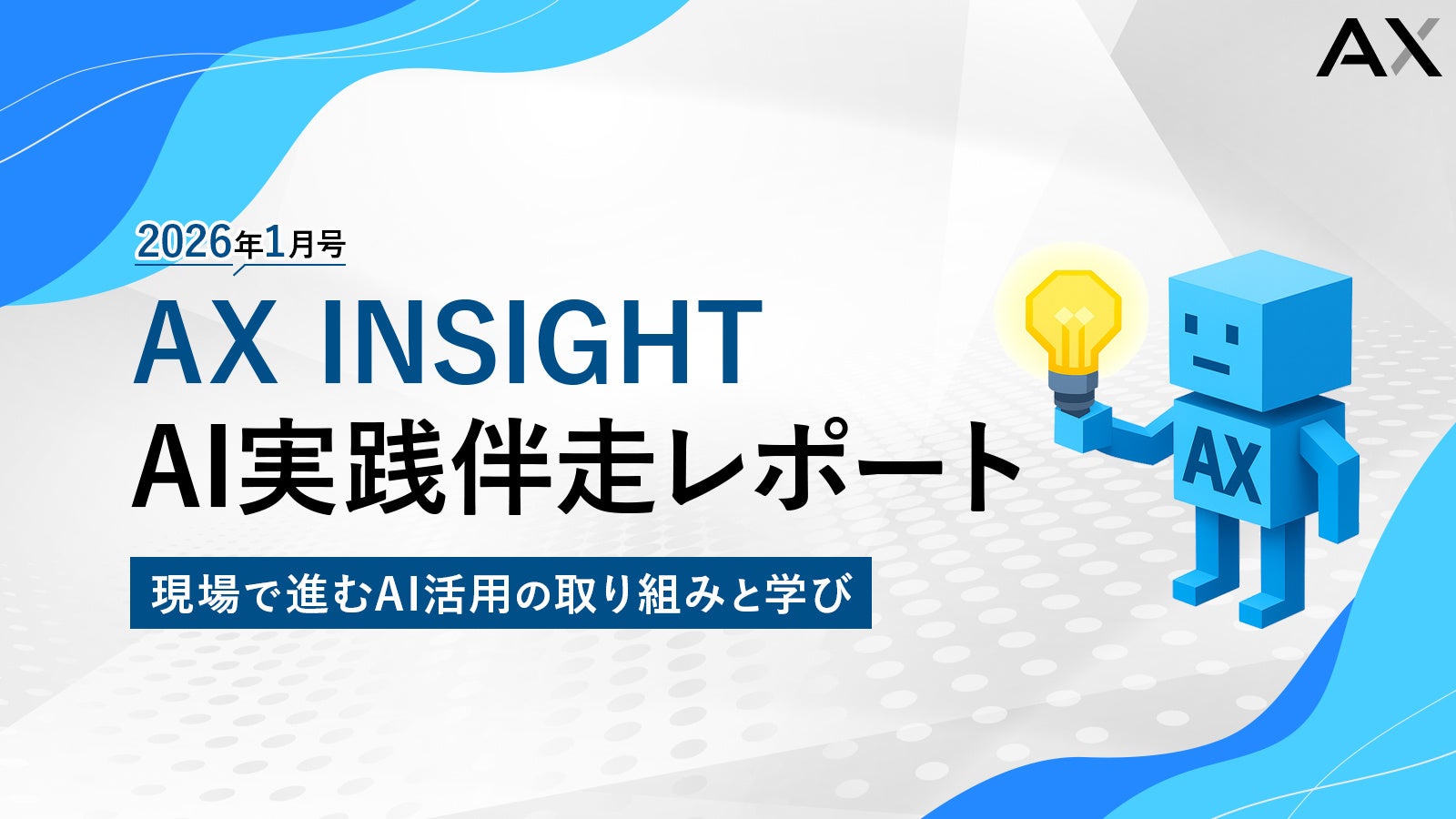 AX

2026年1月号

AX INSIGHT
AI実践伴走レポート

現場で進むAI活用の取り組みと学び

AX